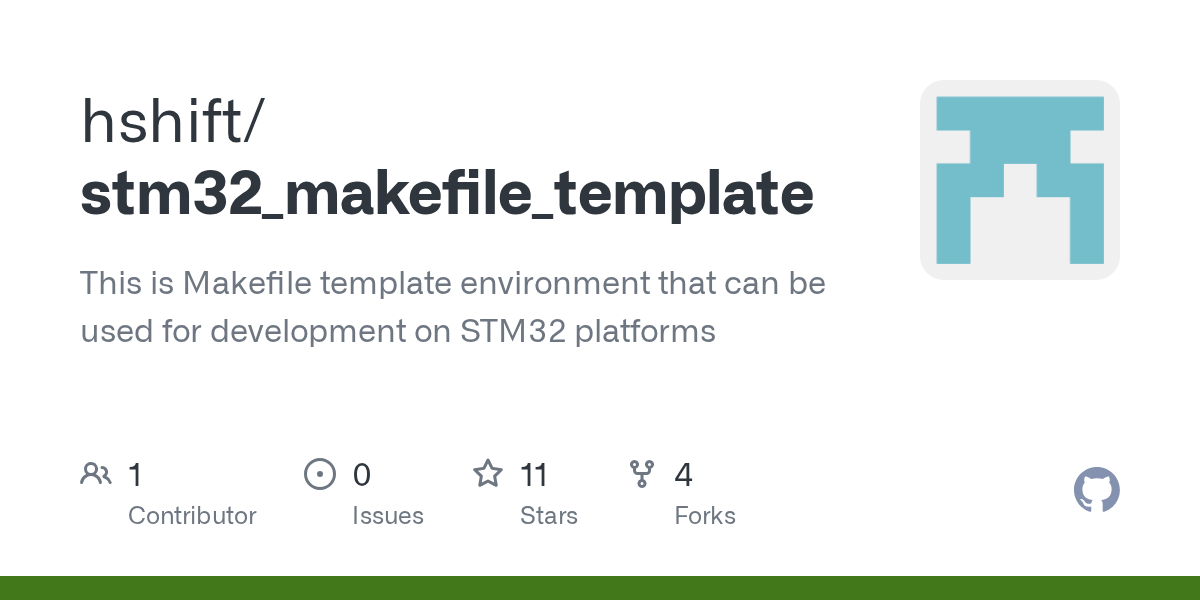 hshift/
stm32_makefile_template

This is Makefile template environment that can be used for development on STM32 platforms

1
Contributor

0
Issues

11
Stars

4
Forks